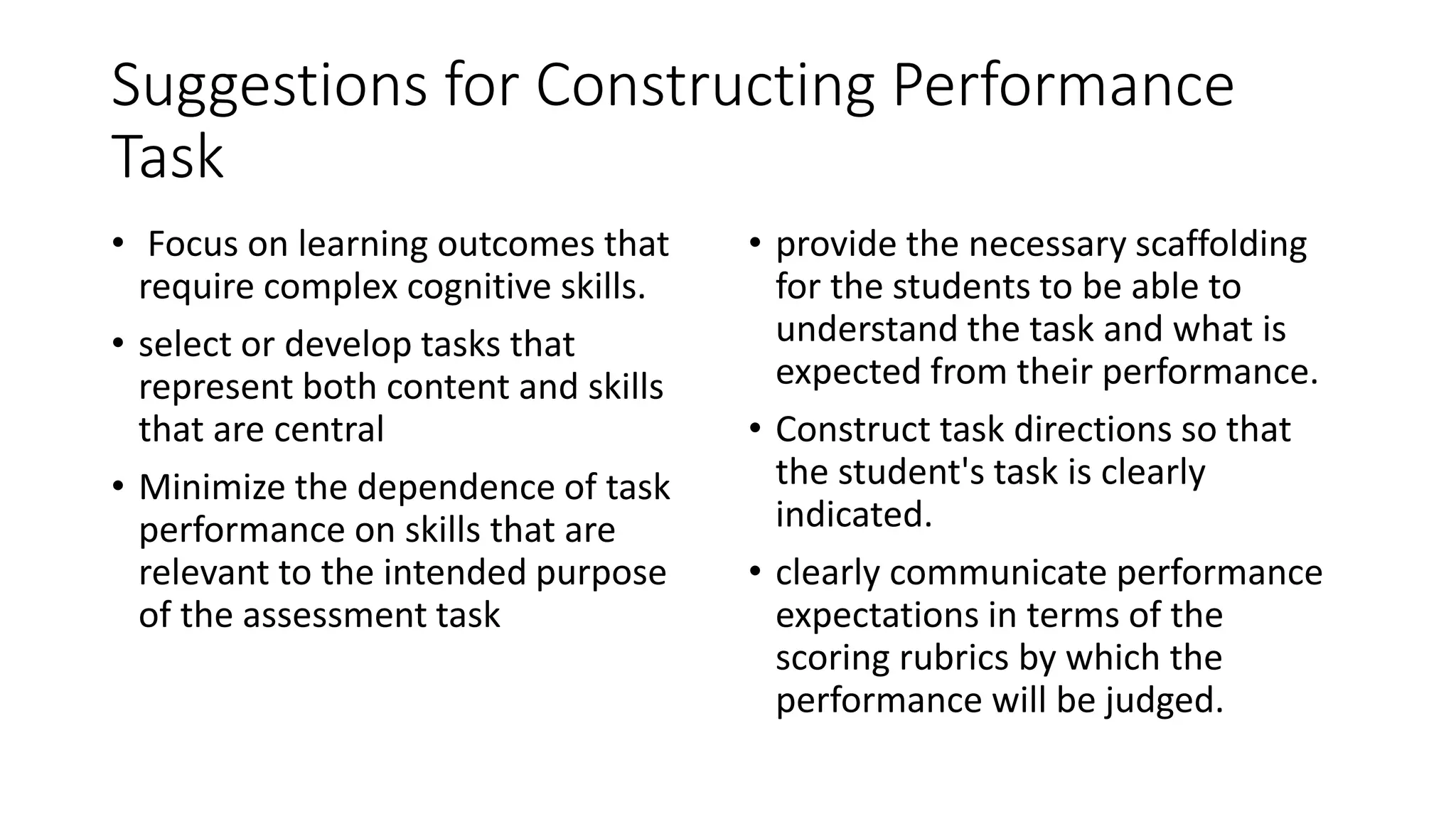 Suggestions for Constructing Performance Task

• Focus on learning outcomes that require complex cognitive skills.
• select or develop tasks that represent both content and skills that are central
• Minimize the dependence of task performance on skills that are relevant to the intended purpose of the assessment task

• provide the necessary scaffolding for the students to be able to understand the task and what is expected from their performance.
• Construct task directions so that the student's task is clearly indicated.
• clearly communicate performance expectations in terms of the scoring rubrics by which the performance will be judged.